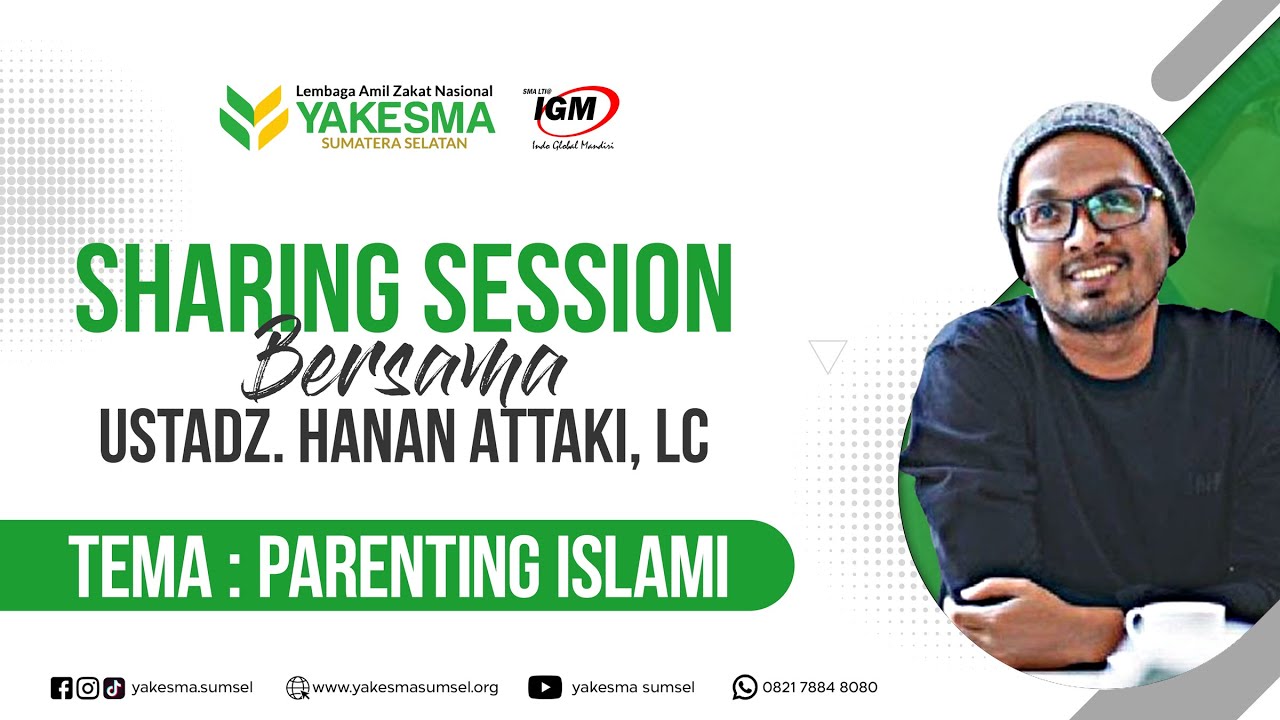 Lembaga Amil Zakat Nasional
YAKESMA
SUMATERA SELATAN

SMA LTI@
IGM
Indo Global Mandiri

SHARING SESSION
Bersama
USTADZ. HANAN ATTAKI, LC

TEMA : PARENTING ISLAMI

yakesma.sumsel www.yakesmasumsel.org yakesma sumsel 0821 7884 8080